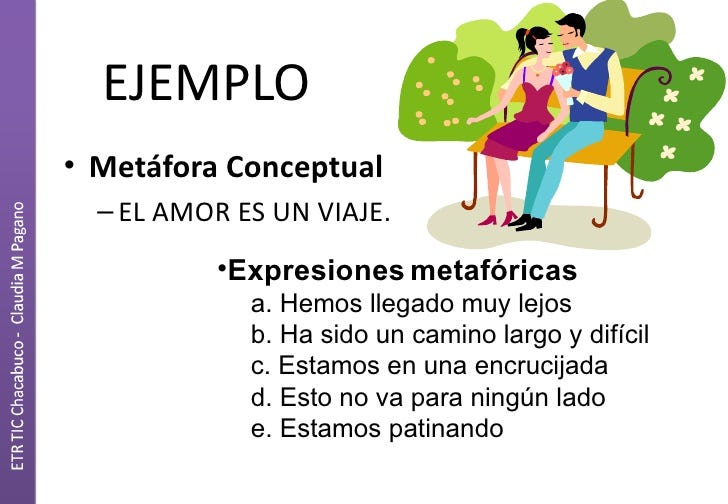 ETR TIC Chacabuco - Claudia M Pagano

EJEMPLO

• Metáfora Conceptual
– EL AMOR ES UN VIAJE.

•Expresiones metafóricas
a. Hemos llegado muy lejos
b. Ha sido un camino largo y difícil
c. Estamos en una encrucijada
d. Esto no va para ningún lado
e. Estamos patinando